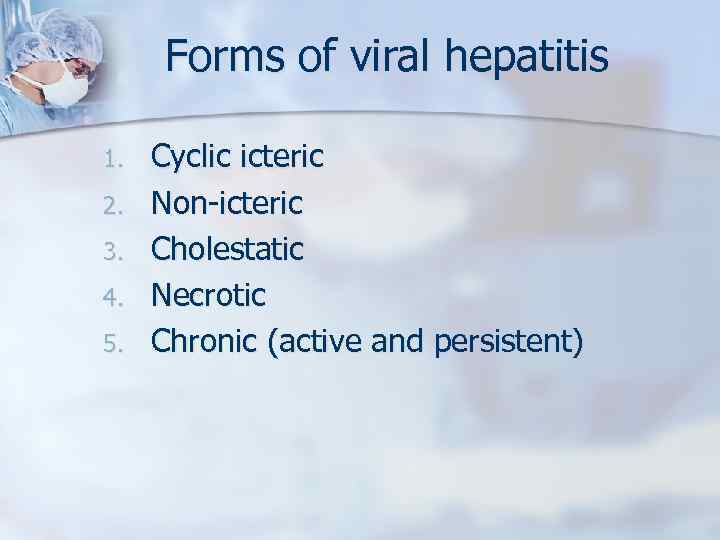 Forms of viral hepatitis

1. Cyclic icteric
2. Non-icteric
3. Cholestatic
4. Necrotic
5. Chronic (active and persistent)